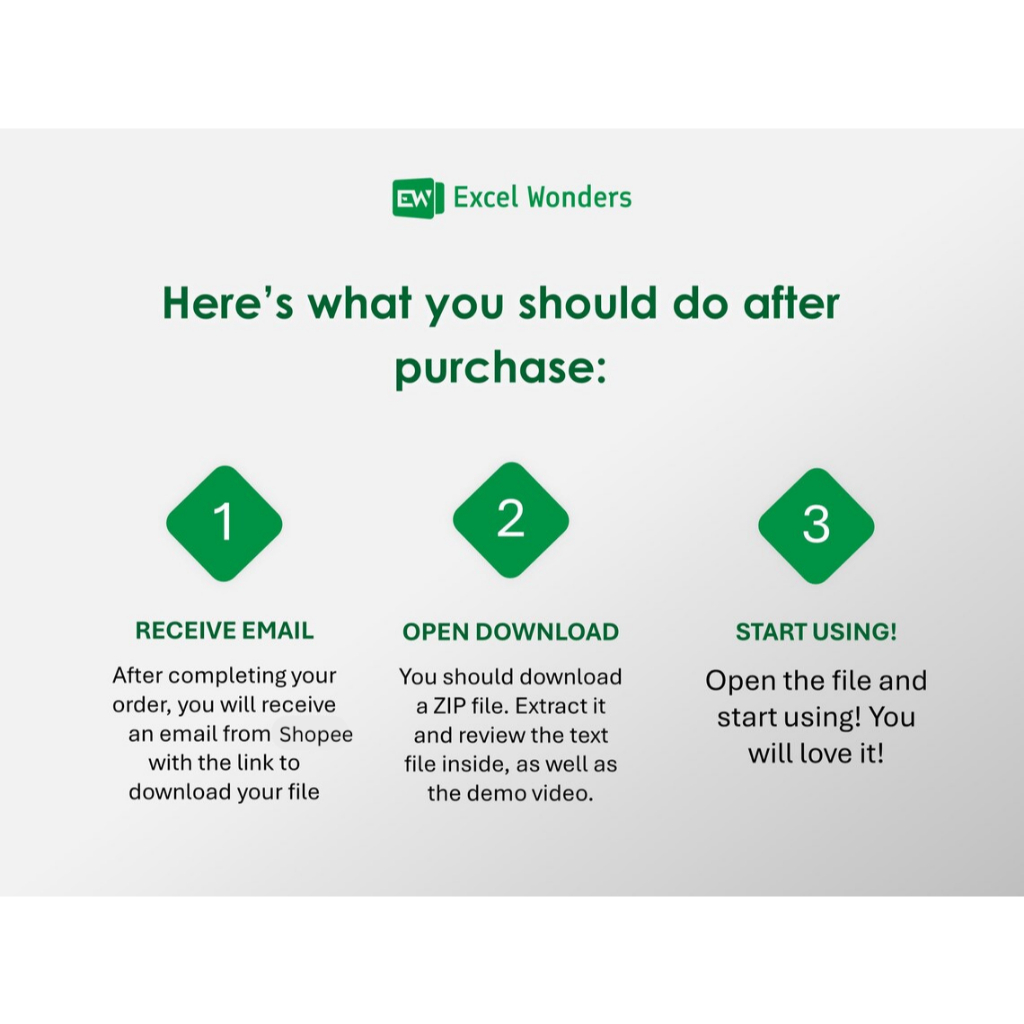 EW Excel Wonders

Here's what you should do after purchase:

1

RECEIVE EMAIL

After completing your order, you will receive an email from Shopee with the link to download your file

2

OPEN DOWNLOAD

You should download a ZIP file. Extract it and review the text file inside, as well as the demo video.

3

START USING!

Open the file and start using! You will love it!